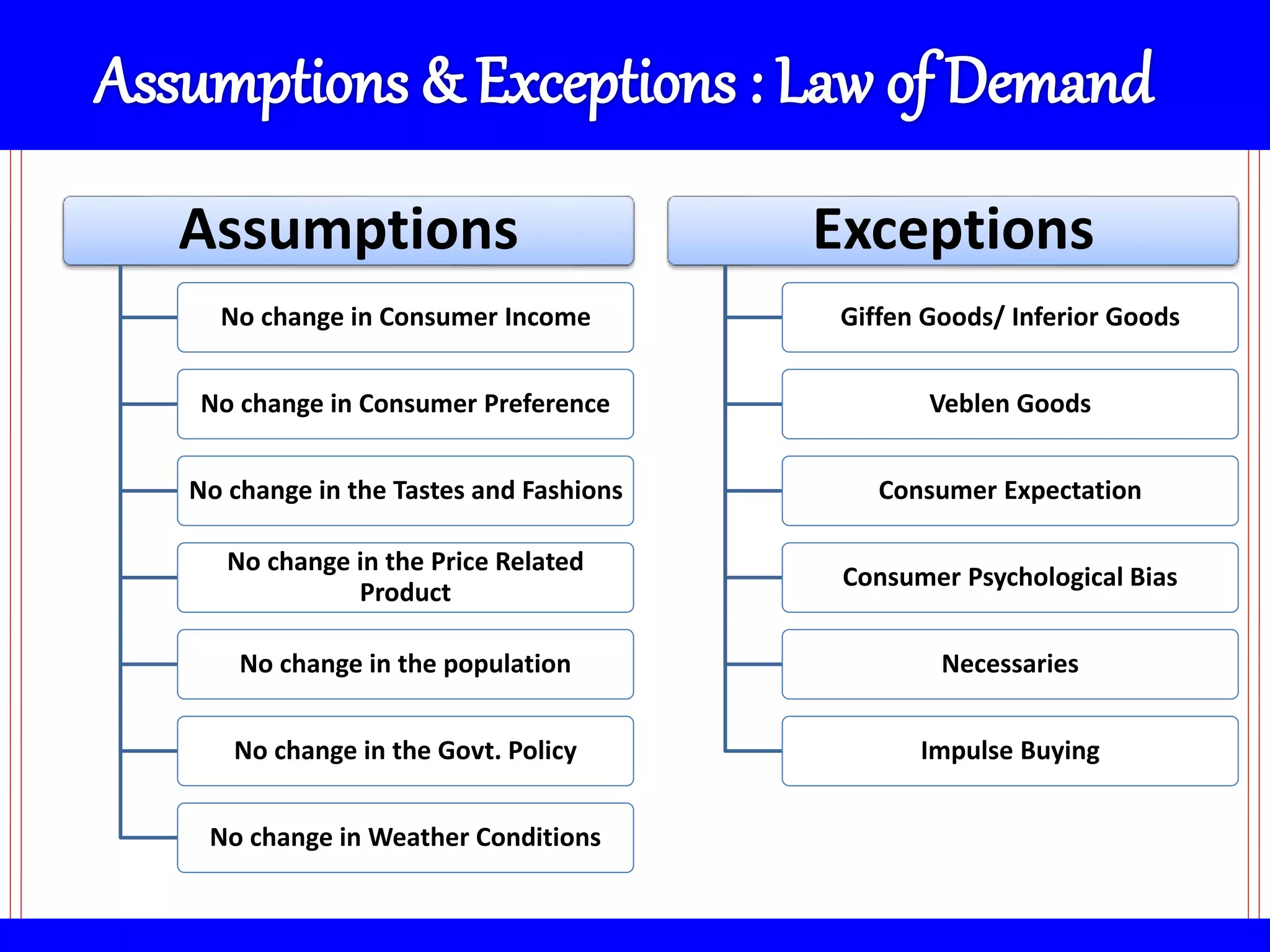 Assumptions & Exceptions : Law of Demand

Assumptions

No change in Consumer Income

No change in Consumer Preference

No change in the Tastes and Fashions

No change in the Price Related Product

No change in the population

No change in the Govt. Policy

No change in Weather Conditions

Exceptions

Giffen Goods/ Inferior Goods

Veblen Goods

Consumer Expectation

Consumer Psychological Bias

Necessaries

Impulse Buying